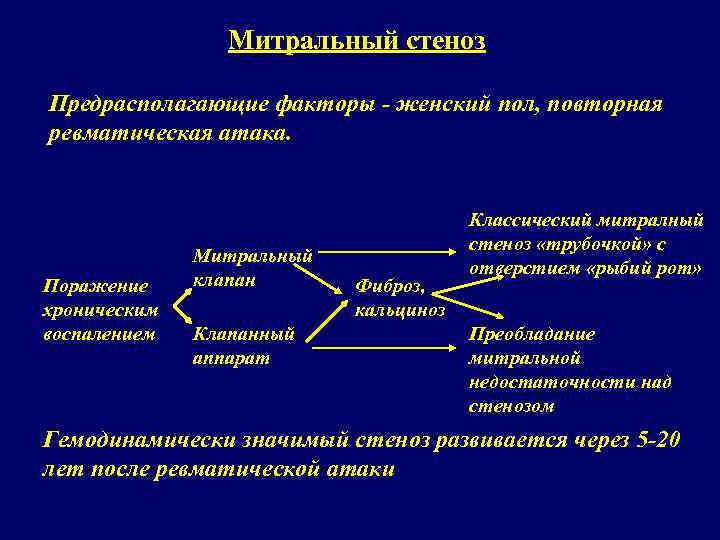 Митральный стеноз

Предрасполагающие факторы - женский пол, повторная ревматическая атака.

Поражение хроническим воспалением

Митральный клапан

Клапанный аппарат

Фиброз, кальциноз

Классический митралный стеноз «трубочкой» с отверстием «рыбий рот»

Преобладание митральной недостаточности над стенозом

Гемодинамически значимый стеноз развивается через 5-20 лет после ревматической атаки